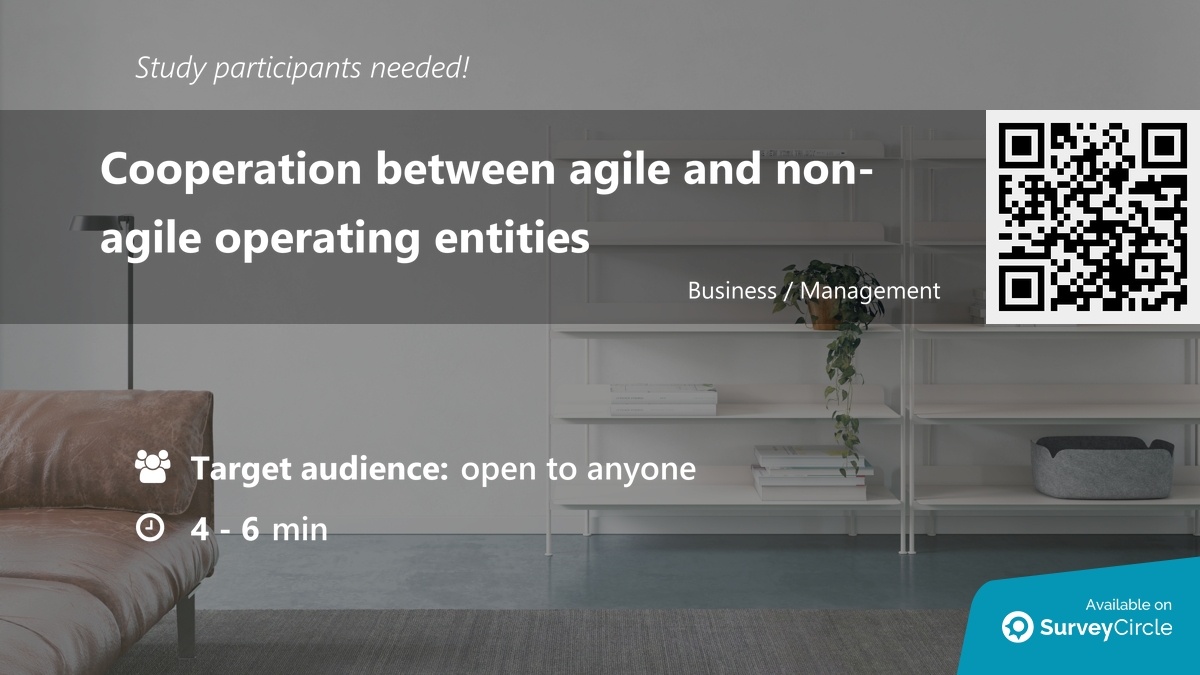 Study participants needed!

Cooperation between agile and non-agile operating entities

Business / Management

Target audience: open to anyone

4 - 6 min

Available on

SurveyCircle